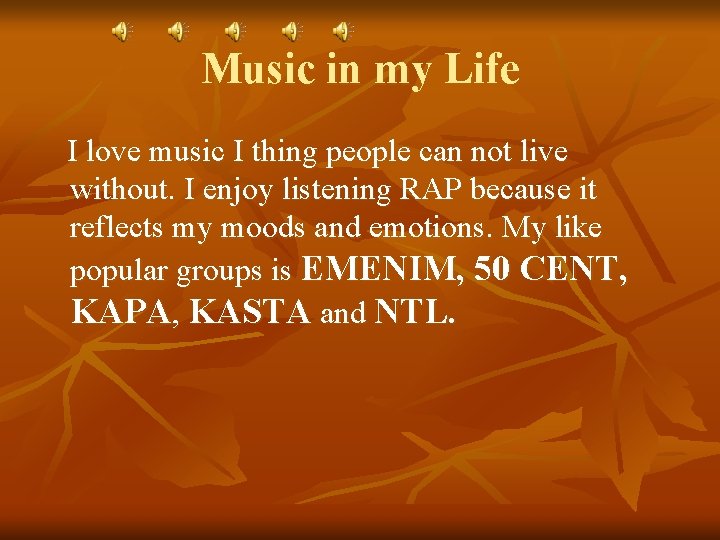 Music in my Life

I love music I thing people can not live without. I enjoy listening RAP because it reflects my moods and emotions. My like popular groups is EMENIM, 50 CENT, KAPA, KASTA and NTL.